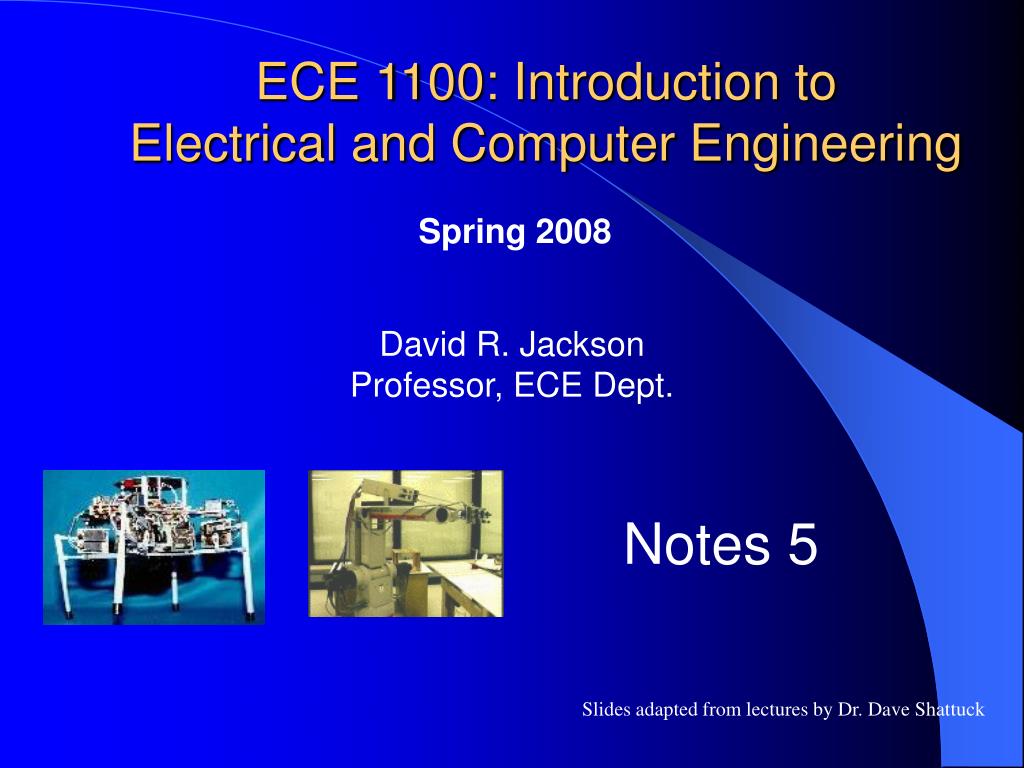 ECE 1100: Introduction to Electrical and Computer Engineering

Spring 2008

David R. Jackson
Professor, ECE Dept.

Notes 5

Slides adapted from lectures by Dr. Dave Shattuck